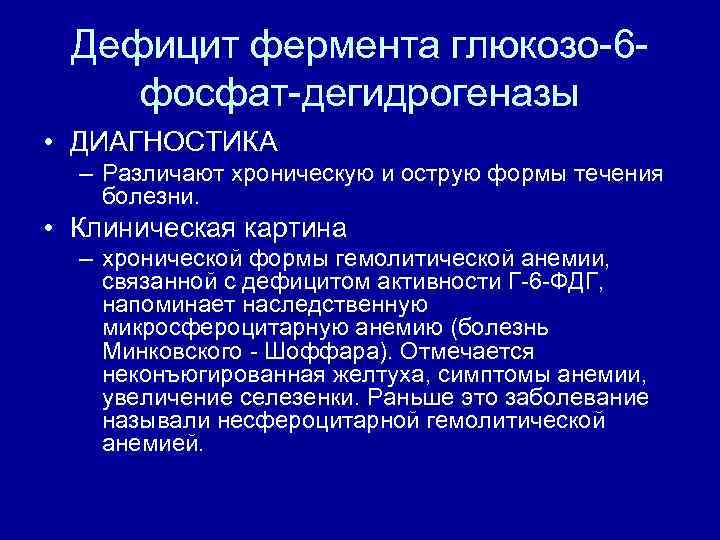 Дефицит фермента глюкозо-6-фосфат-дегидрогеназы

• ДИАГНОСТИКА
– Различают хроническую и острую формы течения болезни.

• Клиническая картина
– хронической формы гемолитической анемии, связанной с дефицитом активности Г-6-ФДГ, напоминает наследственную микросфероцитарную анемию (болезнь Минковского - Шоффара). Отмечается неконъюгированная желтуха, симптомы анемии, увеличение селезенки. Раньше это заболевание называли несфероцитарной гемолитической анемией.